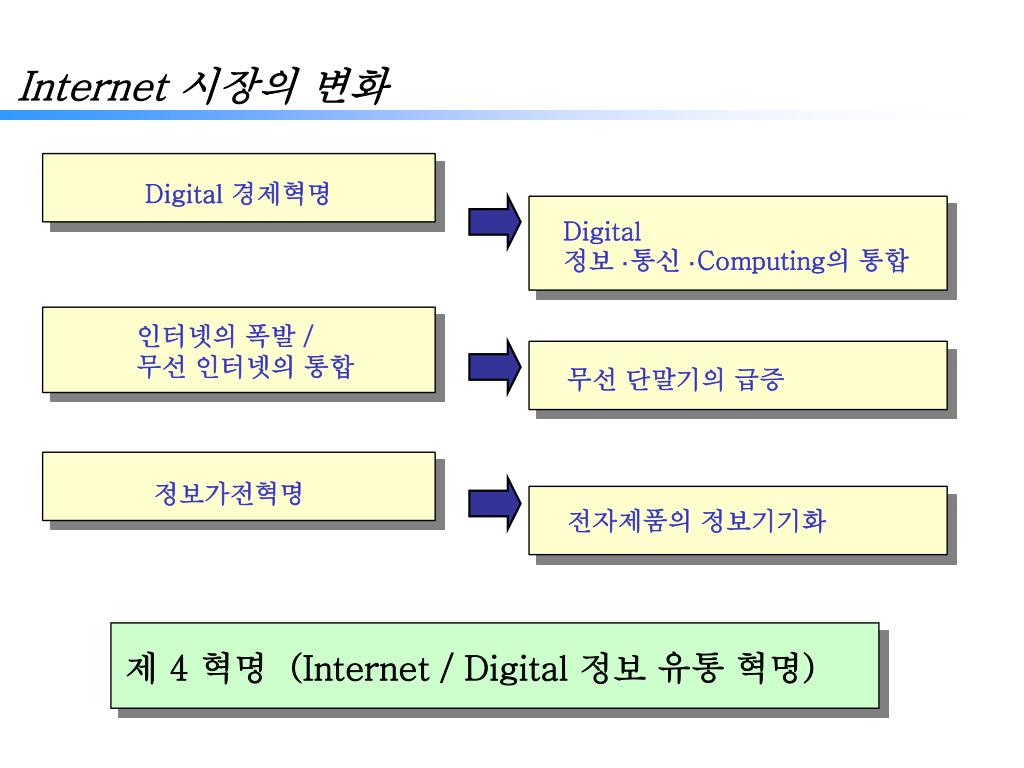 Internet 시장의 변화

Digital 경제혁명

Digital
정보 ·통신 ·Computing의 통합

인터넷의 폭발 /
무선 인터넷의 통합

무선 단말기의 급증

정보가전혁명

전자제품의 정보기기화

제 4 혁명 (Internet / Digital 정보 유통 혁명)